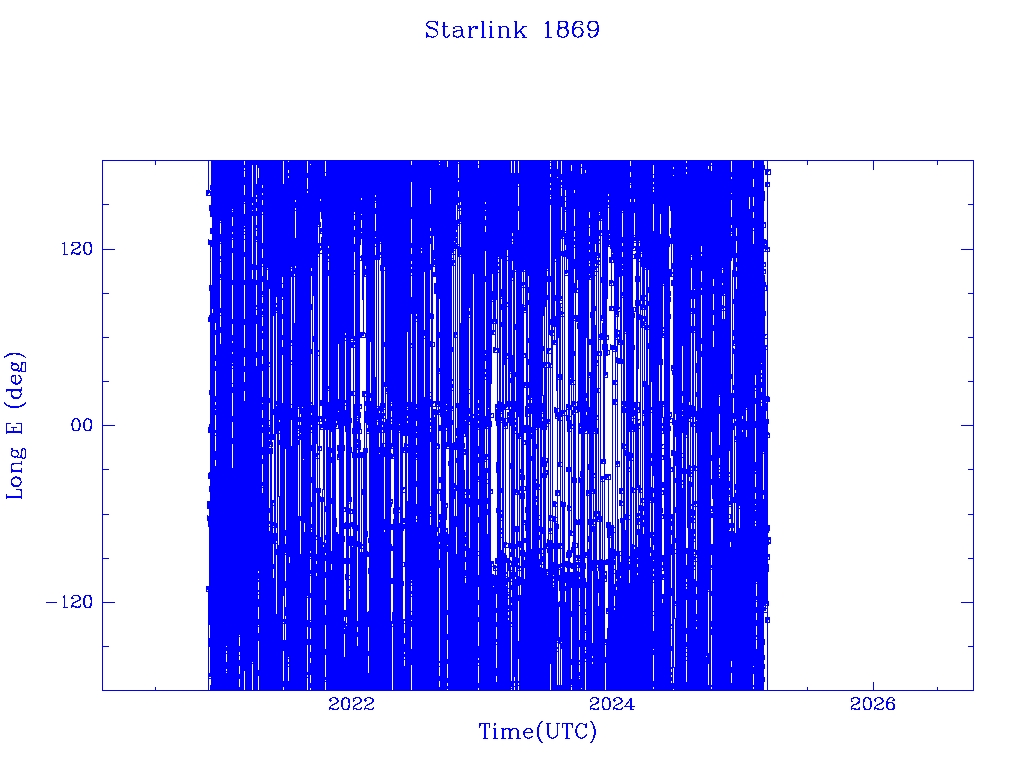 Starlink 1869

Long E (deg)

120

00

−120

2022

2024

2026

Time(UTC)